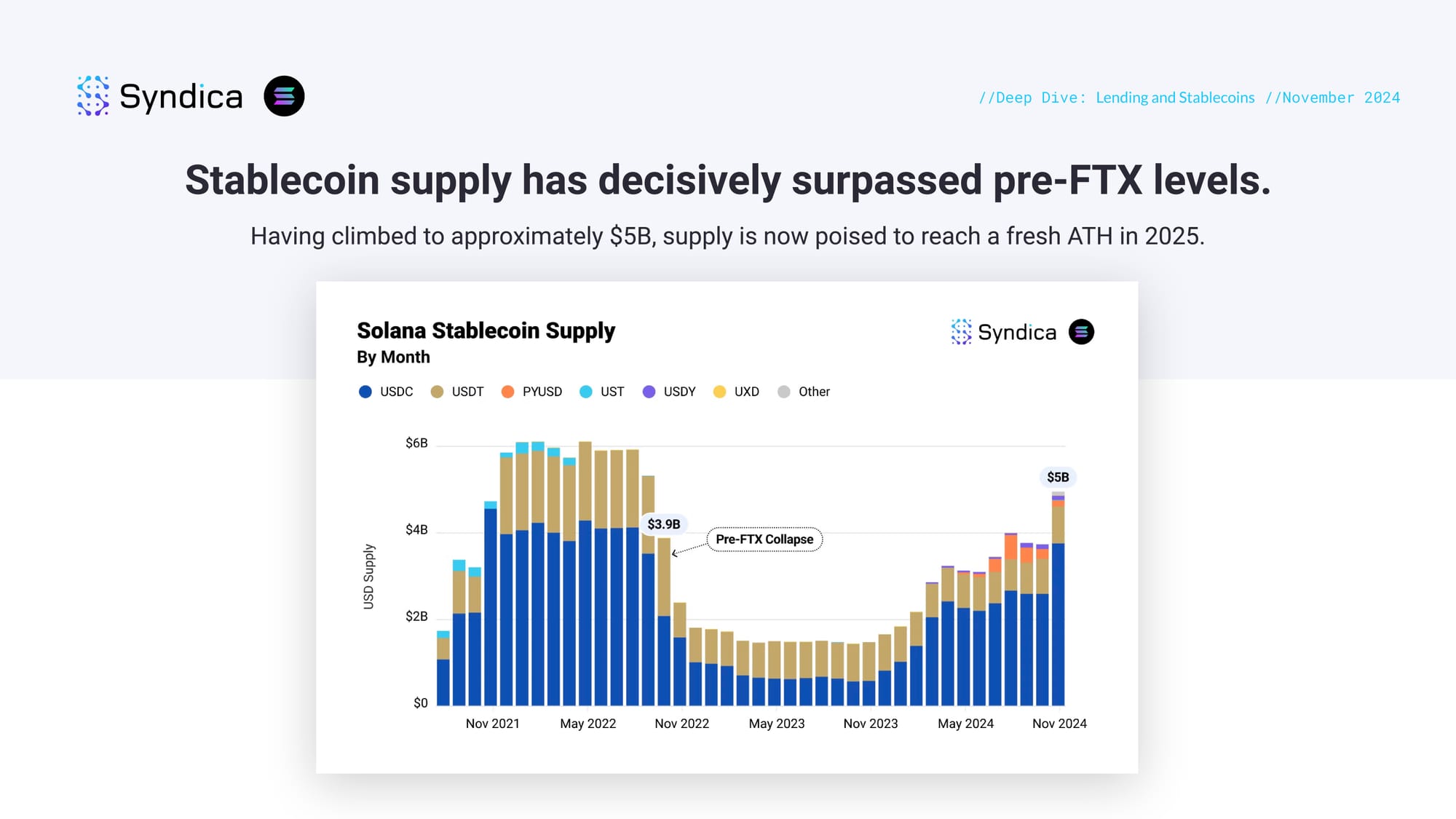 Syndica

//Deep Dive: Lending and Stablecoins //November 2024

Stablecoin supply has decisively surpassed pre-FTX levels.

Having climbed to approximately $5B, supply is now poised to reach a fresh ATH in 2025.

Solana Stablecoin Supply
By Month

Syndica

USDC USDT PYUSD UST USDY UXD Other

USD Supply

$6B
$4B
$2B
$0

$3.9B
Pre-FTX Collapse
$5B

Nov 2021 May 2022 Nov 2022 May 2023 Nov 2023 May 2024 Nov 2024